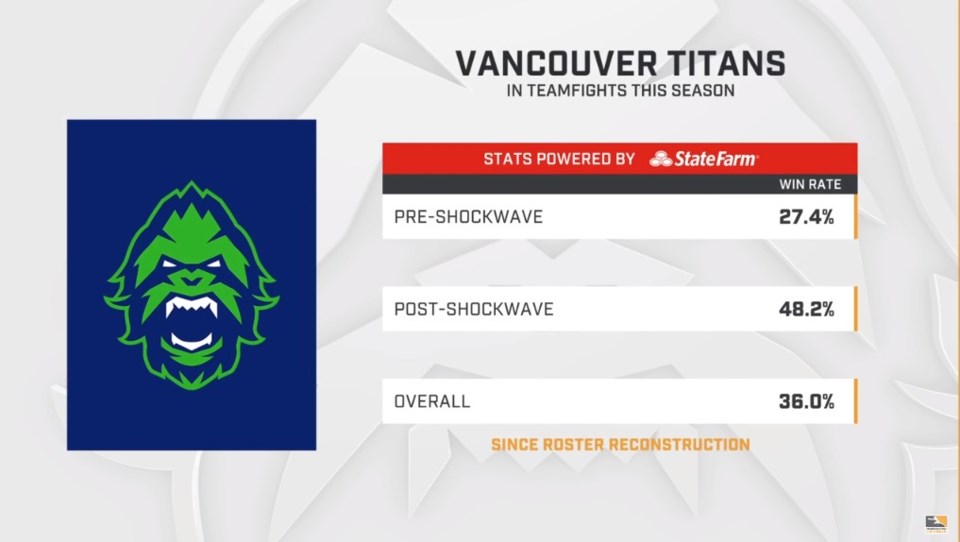 VANCOUVER TITANS
IN TEAMFIGHTS THIS SEASON

STATS POWERED BY StateFarm

| | WIN RATE |
|---|---|
| PRE-SHOCKWAVE | 27.4% |
| POST-SHOCKWAVE | 48.2% |
| OVERALL | 36.0% |

SINCE ROSTER RECONSTRUCTION